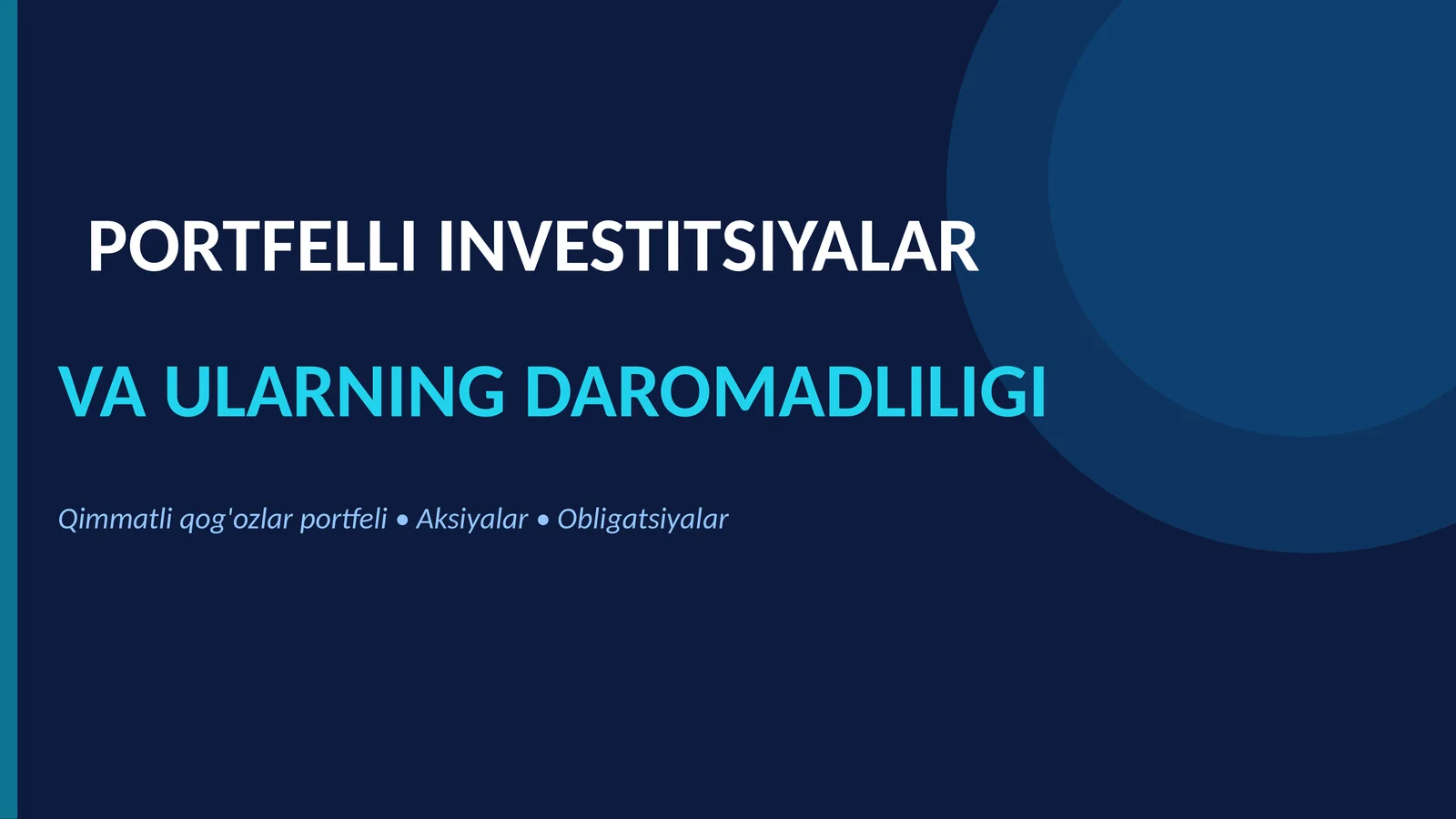 PORTFELLI INVESTITSIYALAR

VA ULARNING DAROMADLILIGI

Qimmatli qog'ozlar portfeli • Aksiyalar • Obligatsiyalar